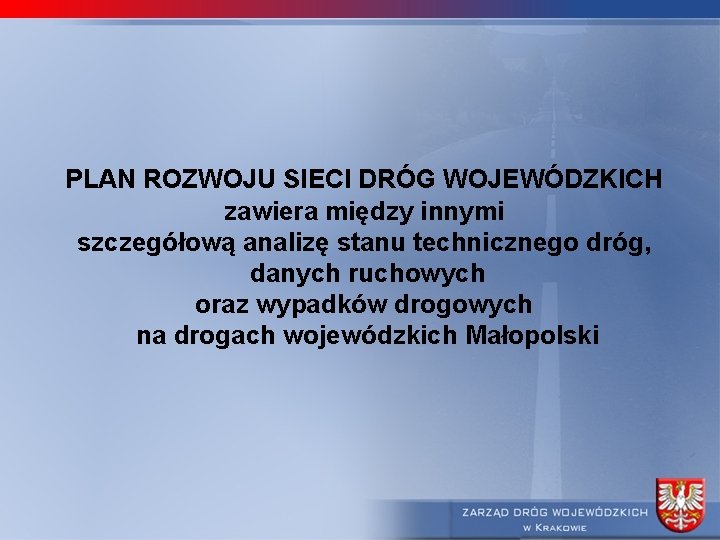 PLAN ROZWOJU SIECI DRÓG WOJEWÓDZKICH
zawiera między innymi
szczegółową analizę stanu technicznego dróg, danych ruchowych
oraz wypadków drogowych
na drogach wojewódzkich Małopolski

ZARZĄD DRÓG WOJEWÓDZKICH
W KRAKOWIE